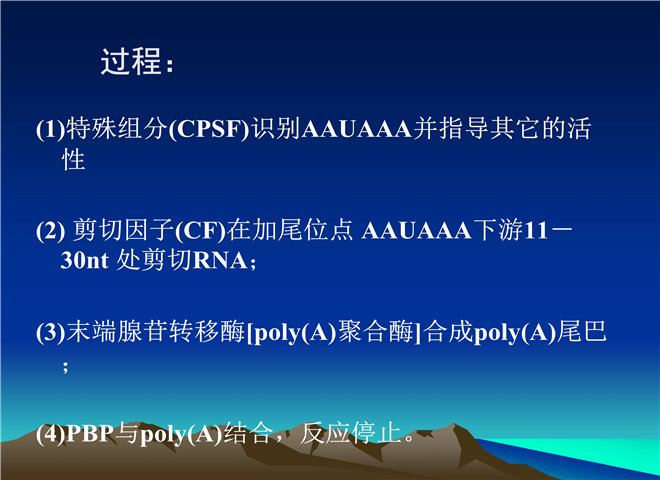 过程：

(1)特殊组分(CPSF)识别AAUAAA并指导其它的活性

(2) 剪切因子(CF)在加尾位点 AAUAAA下游11－30nt 处剪切RNA；

(3)末端腺苷转移酶[poly(A)聚合酶]合成poly(A)尾巴；

(4)PBP与poly(A)结合，反应停止。